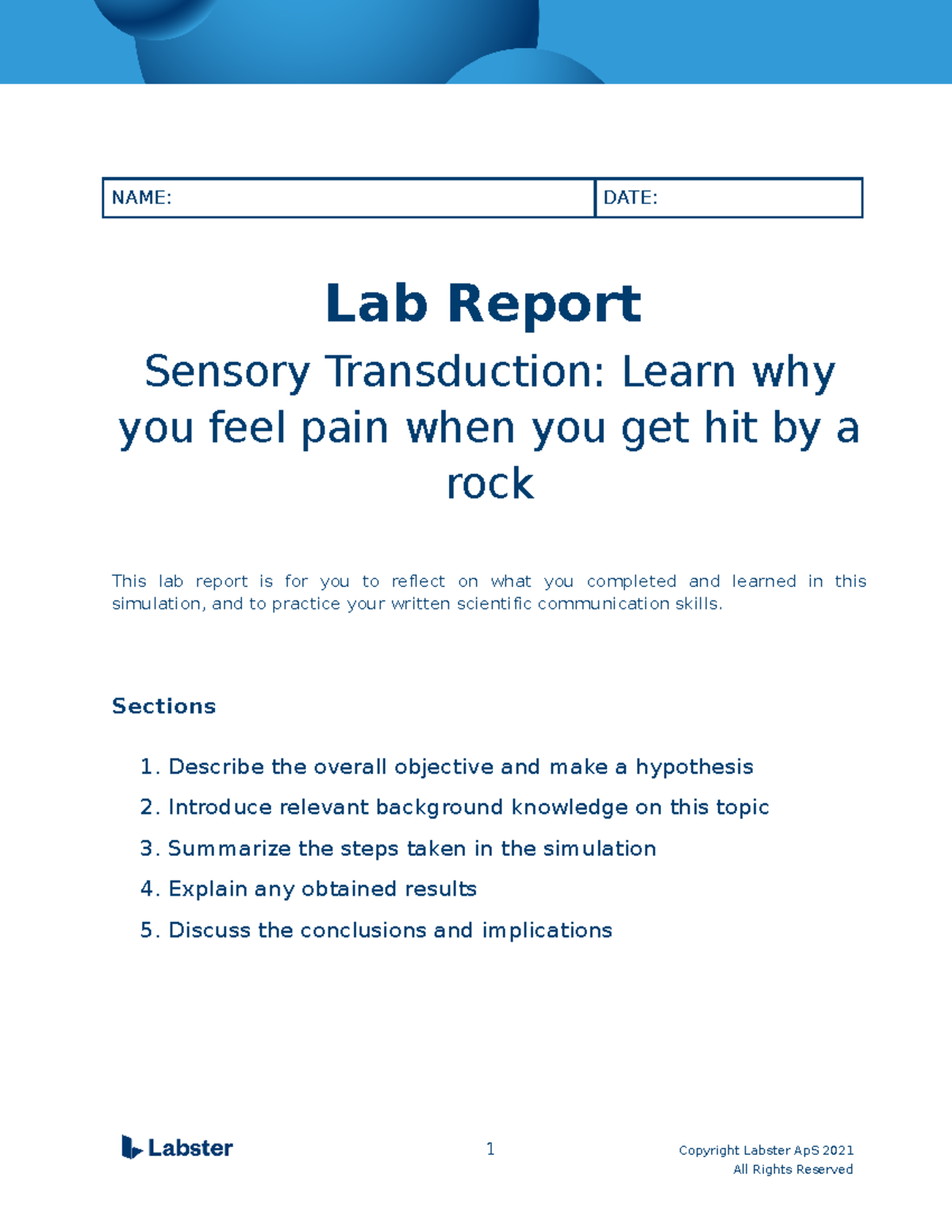 | NAME: | DATE: |
|---|---|

Lab Report

Sensory Transduction: Learn why you feel pain when you get hit by a rock

This lab report is for you to reflect on what you completed and learned in this simulation, and to practice your written scientific communication skills.

Sections

1. Describe the overall objective and make a hypothesis
2. Introduce relevant background knowledge on this topic
3. Summarize the steps taken in the simulation
4. Explain any obtained results
5. Discuss the conclusions and implications

Labster

1

Copyright Labster ApS 2021
All Rights Reserved